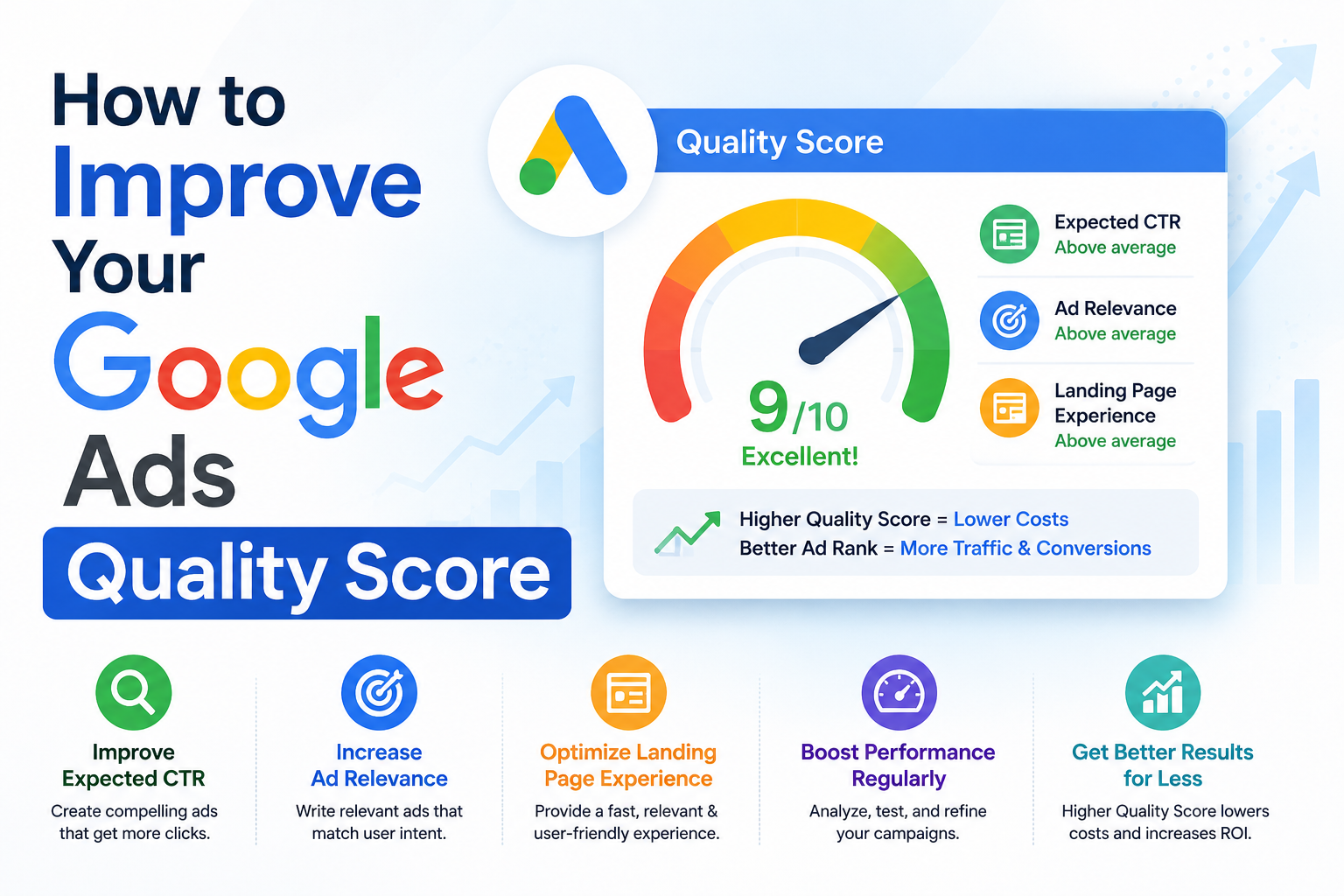 How to Improve Your Google Ads

Quality Score

Quality Score

9/10
Excellent!

Expected CTR
Above average

Ad Relevance
Above average

Landing Page Experience
Above average

Higher Quality Score = Lower Costs
Better Ad Rank = More Traffic & Conversions

Improve Expected CTR
Create compelling ads that get more clicks.

Increase Ad Relevance
Write relevant ads that match user intent.

Optimize Landing Page Experience
Provide a fast, relevant & user-friendly experience.

Boost Performance Regularly
Analyze, test, and refine your campaigns.

Get Better Results for Less
Higher Quality Score lowers costs and increases ROI.